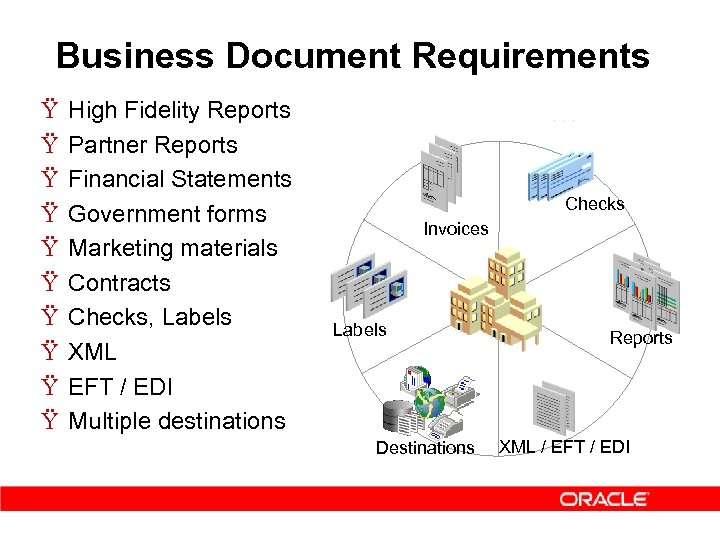 Business Document Requirements

Ÿ High Fidelity Reports
Ÿ Partner Reports
Ÿ Financial Statements
Ÿ Government forms
Ÿ Marketing materials
Ÿ Contracts
Ÿ Checks, Labels
Ÿ XML
Ÿ EFT / EDI
Ÿ Multiple destinations

Invoices
Checks
Labels
Reports
Destinations
XML / EFT / EDI

ORACLE